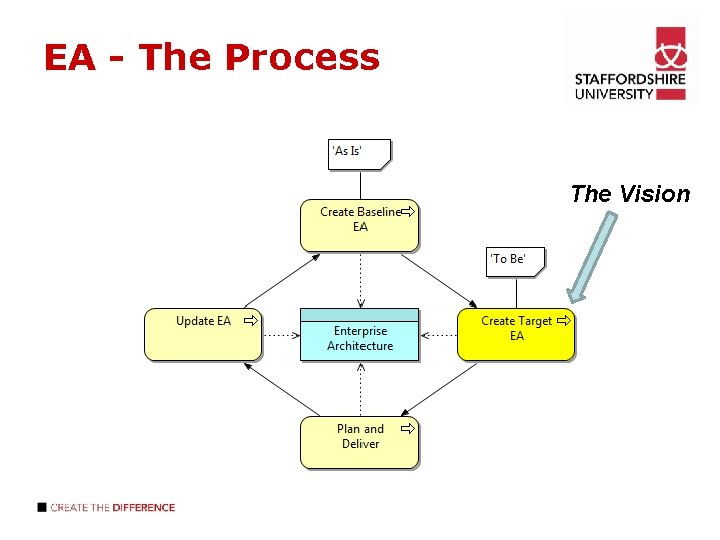 EA - The Process

STAFFORDSHIRE UNIVERSITY

'As Is'

Create Baseline EA

The Vision

'To Be'

Update EA

Enterprise Architecture

Create Target EA

Plan and Deliver

CREATE THE DIFFERENCE